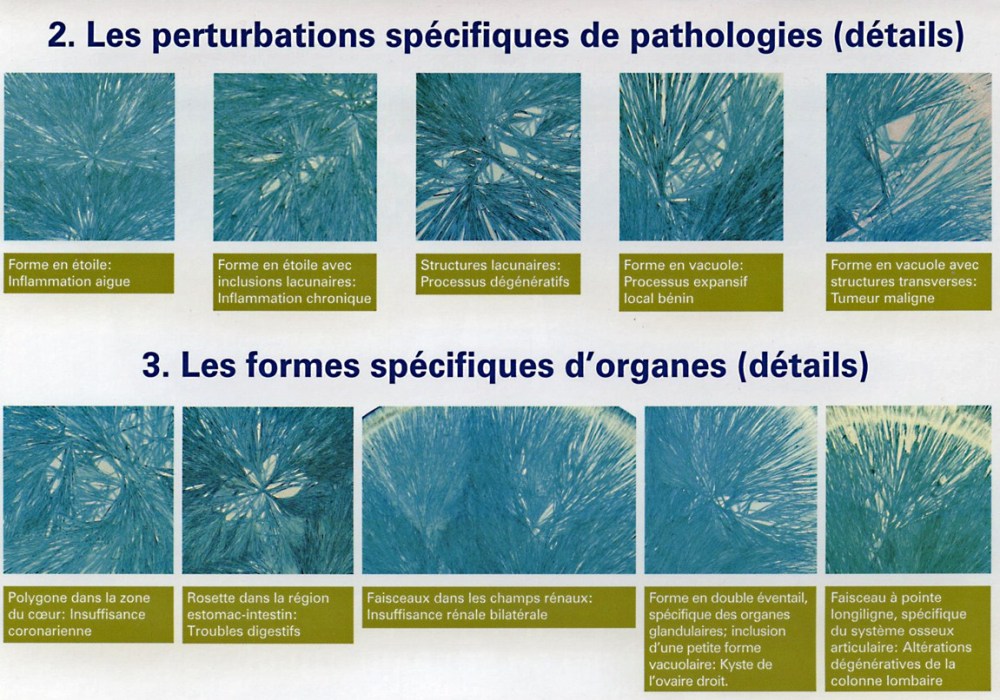 2. Les perturbations spécifiques de pathologies (détails)

Forme en étoile: Inflammation aigue

Forme en étoile avec inclusions lacunaires: Inflammation chronique

Structures lacunaires: Processus dégénératifs

Forme en vacuole: Processus expansif local bénin

Forme en vacuole avec structures transverses: Tumeur maligne

3. Les formes spécifiques d'organes (détails)

Polygone dans la zone du cœur: Insuffisance coronarienne

Rosette dans la région estomac-intestin: Troubles digestifs

Faisceaux dans les champs rénaux: Insuffisance rénale bilatérale

Forme en double éventail, spécifique des organes glandulaires; inclusion d'une petite forme vacuolaire: Kyste de l'ovaire droit.

Faisceau à pointe longiligne, spécifique du système osseux articulaire: Altérations dégénératives de la colonne lombaire